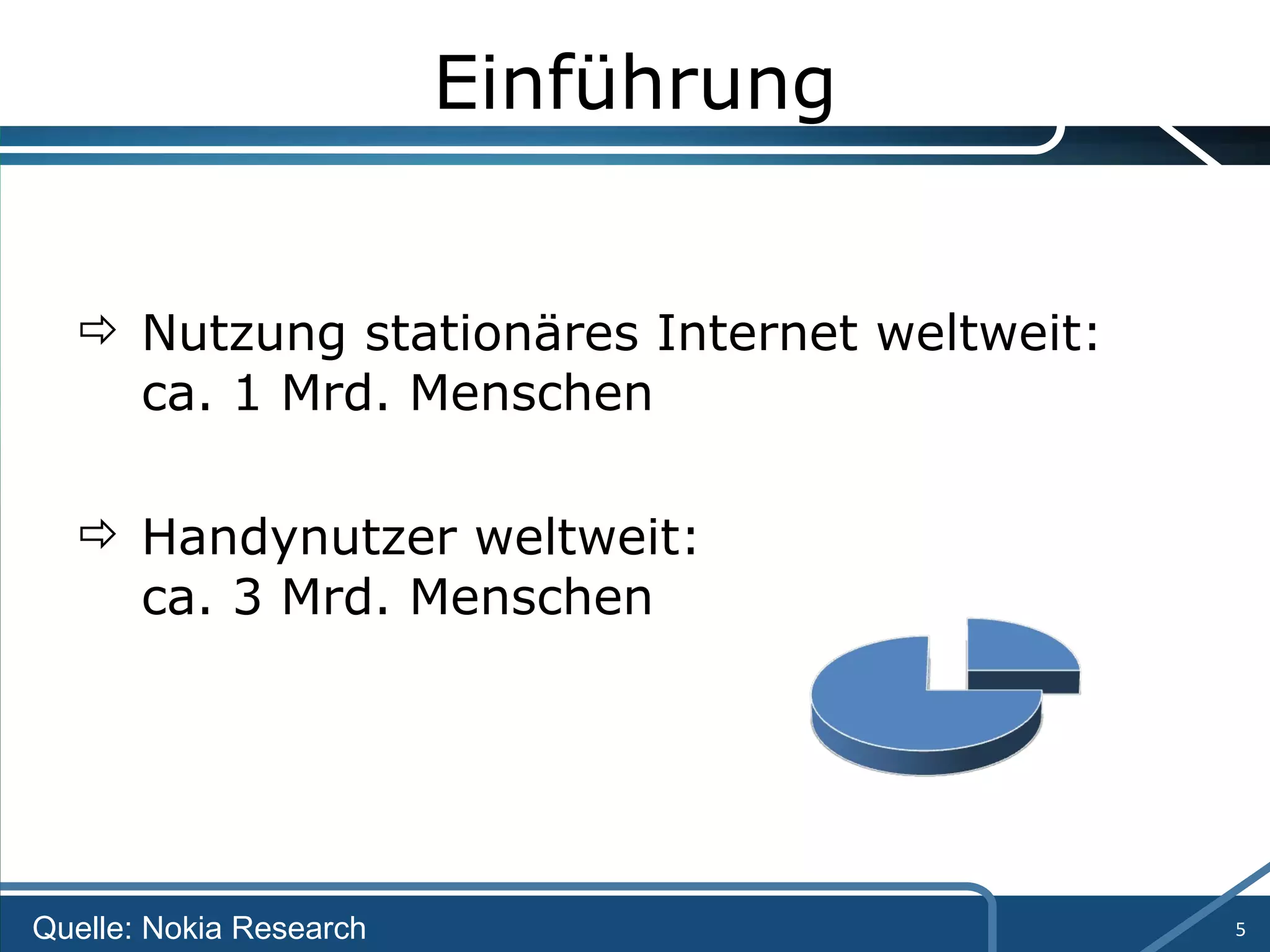 Einführung

⇨ Nutzung stationäres Internet weltweit: ca. 1 Mrd. Menschen

⇨ Handynutzer weltweit: ca. 3 Mrd. Menschen

Quelle: Nokia Research

5